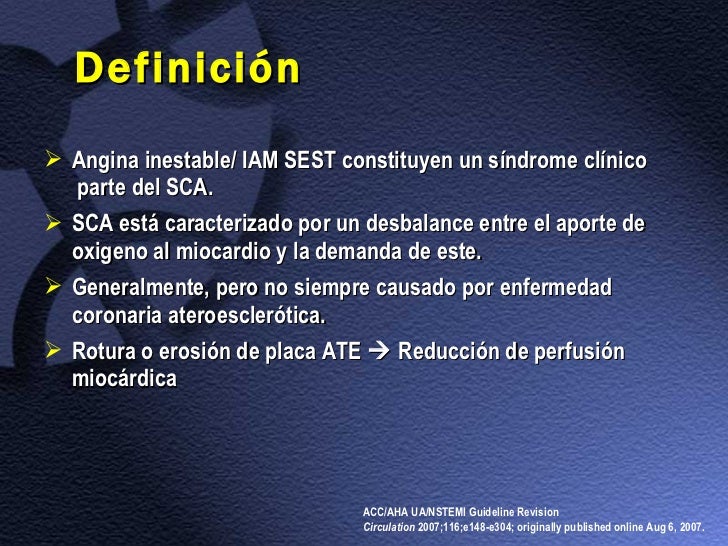 Definición

➢ Angina inestable/ IAM SEST constituyen un síndrome clínico parte del SCA.

➢ SCA está caracterizado por un desbalance entre el aporte de oxigeno al miocardio y la demanda de este.

➢ Generalmente, pero no siempre causado por enfermedad coronaria ateroesclerótica.

➢ Rotura o erosión de placa ATE → Reducción de perfusión miocárdica

ACC/AHA UA/NSTEMI Guideline Revision
Circulation 2007;116;e148-e304; originally published online Aug 6, 2007.